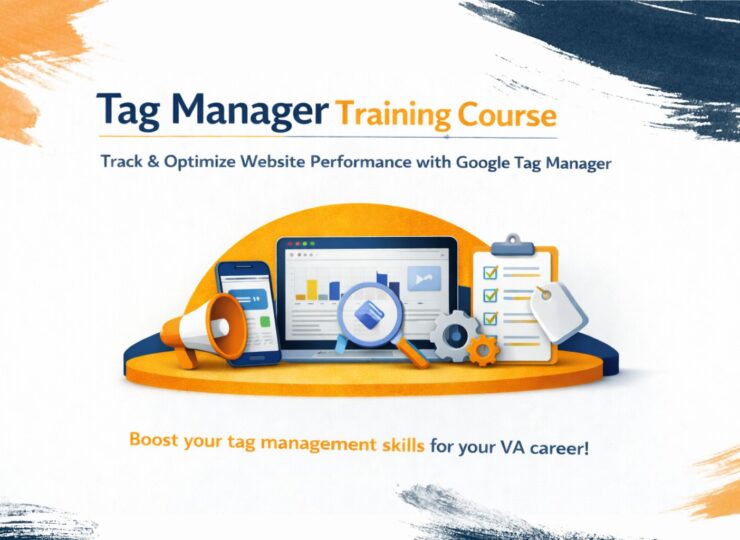 Tag Manager Training Course

Track & Optimize Website Performance with Google Tag Manager

Boost your tag management skills for your VA career!